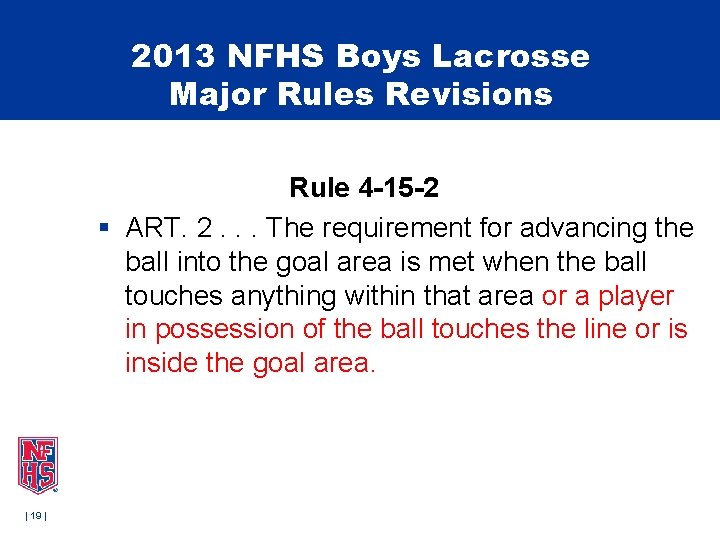 2013 NFHS Boys Lacrosse Major Rules Revisions

Rule 4-15-2

▪ ART. 2 . . . The requirement for advancing the ball into the goal area is met when the ball touches anything within that area or a player in possession of the ball touches the line or is inside the goal area.

NFHS

| 19 |